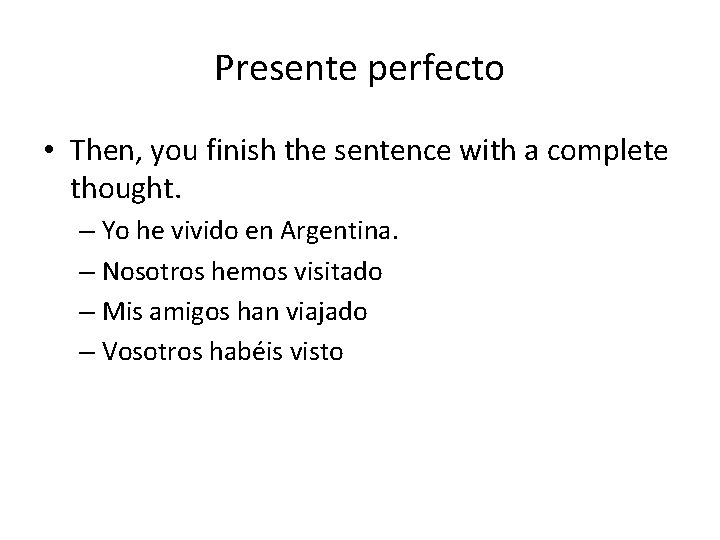 Presente perfecto

• Then, you finish the sentence with a complete thought.
– Yo he vivido en Argentina.
– Nosotros hemos visitado
– Mis amigos han viajado
– Vosotros habéis visto